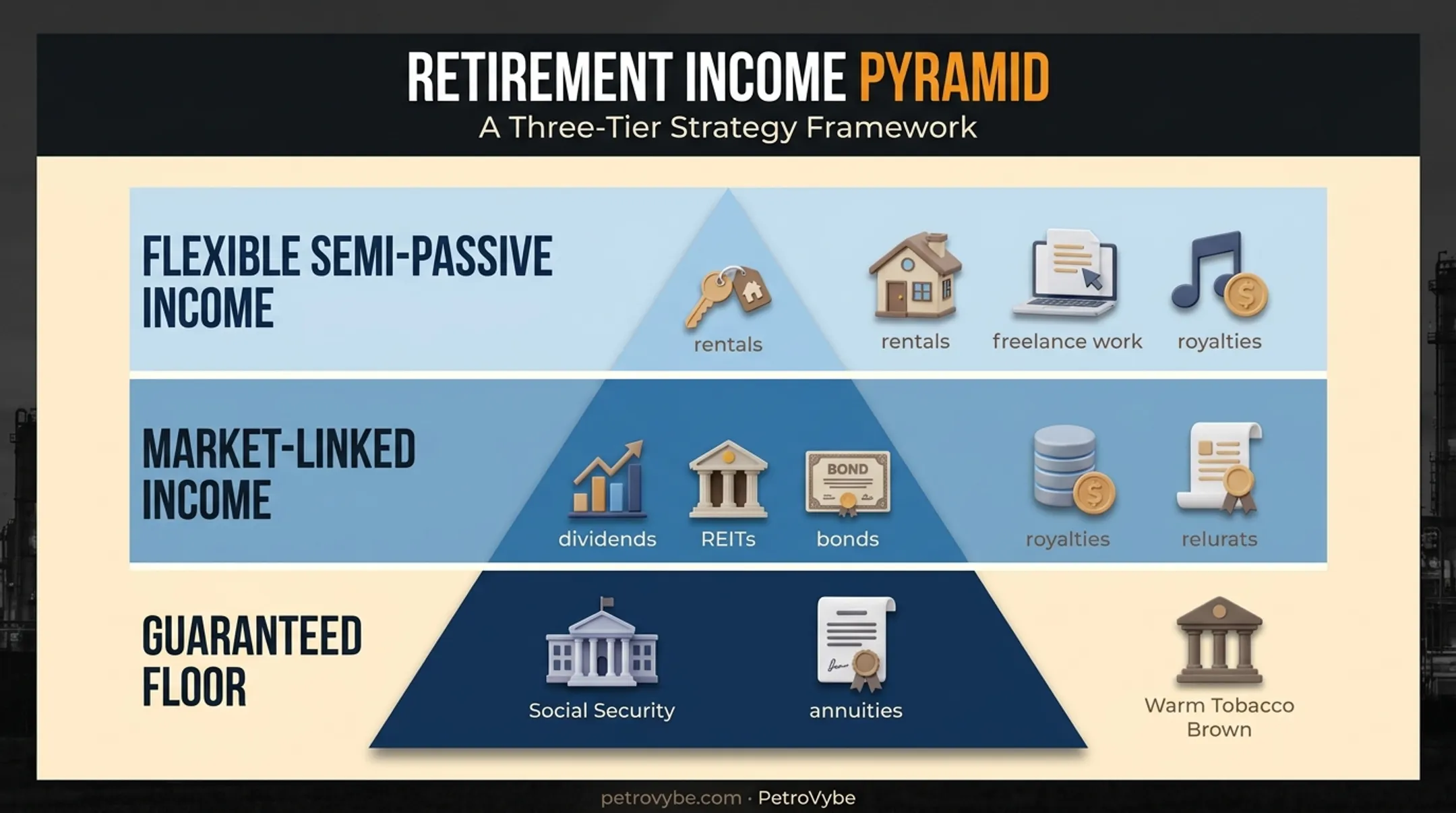 RETIREMENT INCOME PYRAMID
A Three-Tier Strategy Framework

FLEXIBLE SEMI-PASSIVE INCOME

rentals

rentals

freelance work

royalties

MARKET-LINKED INCOME

dividends

REITs

BOND

bonds

royalties

relurats

GUARANTEED FLOOR

Social Security

annuities

Warm Tobacco Brown

petrovybe.com · PetroVybe